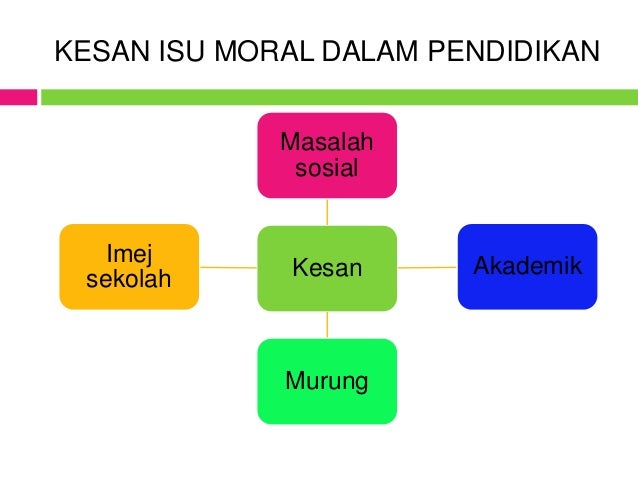 KESAN ISU MORAL DALAM PENDIDIKAN

Masalah sosial

Imej sekolah

Kesan

Akademik

Murung